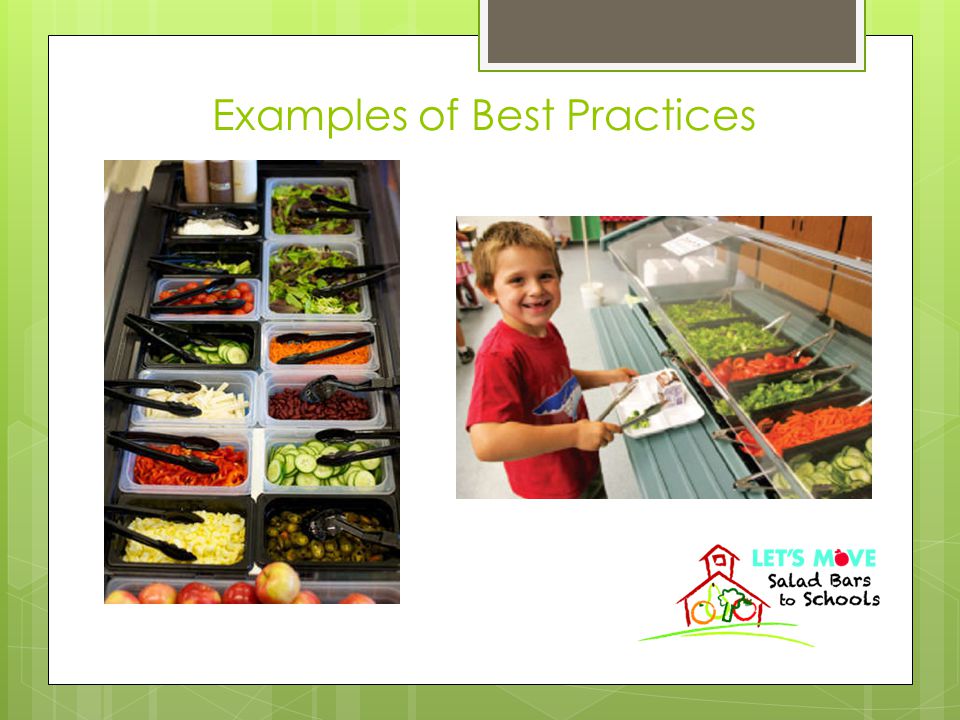 Examples of Best Practices

LET'S MOVE
Salad Bars
to Schools